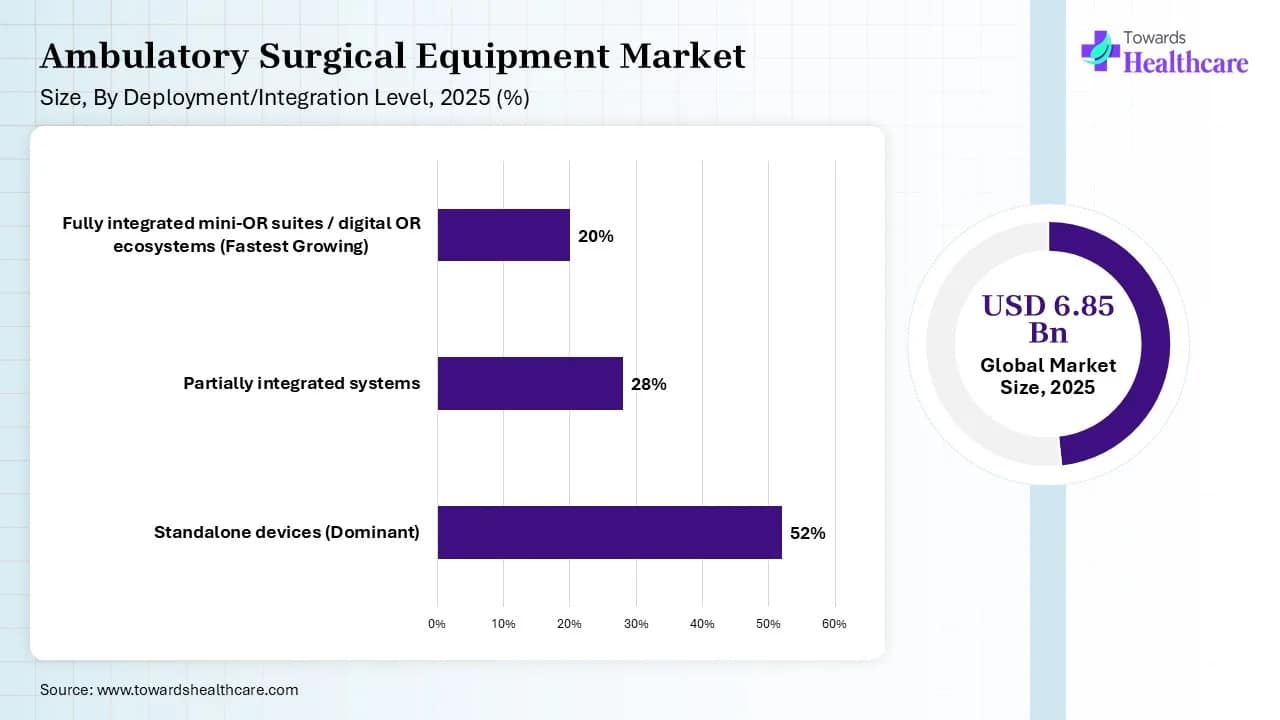 Ambulatory Surgical Equipment Market
Size, By Deployment/Integration Level, 2025 (%)

Towards
Healthcare

Fully integrated mini-OR suites / digital OR ecosystems (Fastest Growing)
20%

Partially integrated systems
28%

Standalone devices (Dominant)
52%

0% 10% 20% 30% 40% 50% 60%

USD 6.85 Bn
Global Market Size, 2025

Source: www.towardshealthcare.com